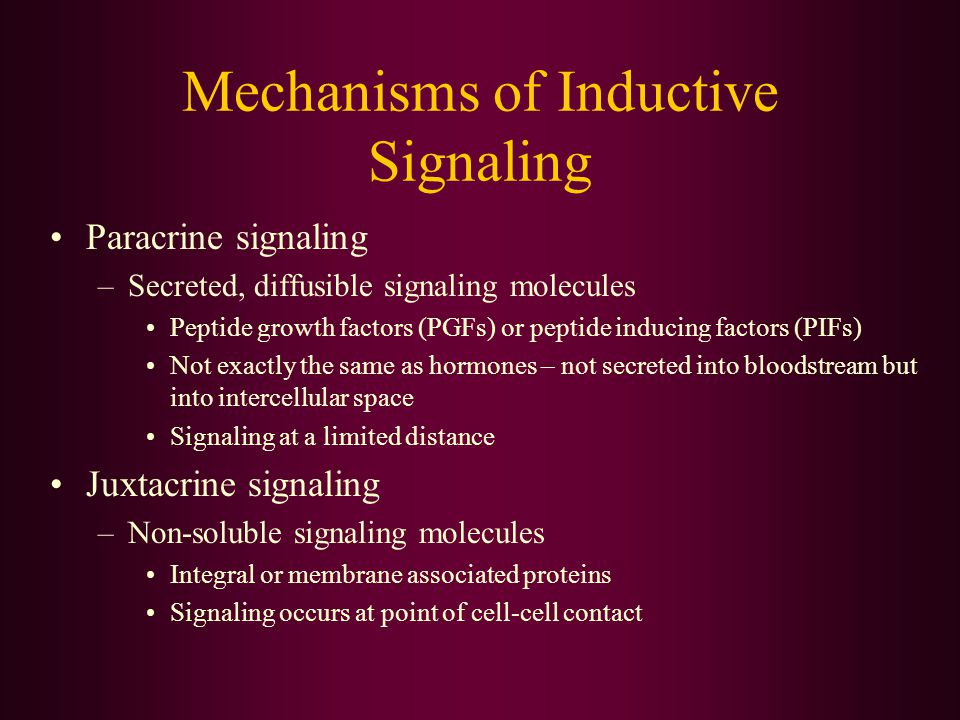 Mechanisms of Inductive Signaling

• Paracrine signaling
  – Secreted, diffusible signaling molecules
    • Peptide growth factors (PGFs) or peptide inducing factors (PIFs)
    • Not exactly the same as hormones – not secreted into bloodstream but into intercellular space
    • Signaling at a limited distance
• Juxtacrine signaling
  – Non-soluble signaling molecules
    • Integral or membrane associated proteins
    • Signaling occurs at point of cell-cell contact